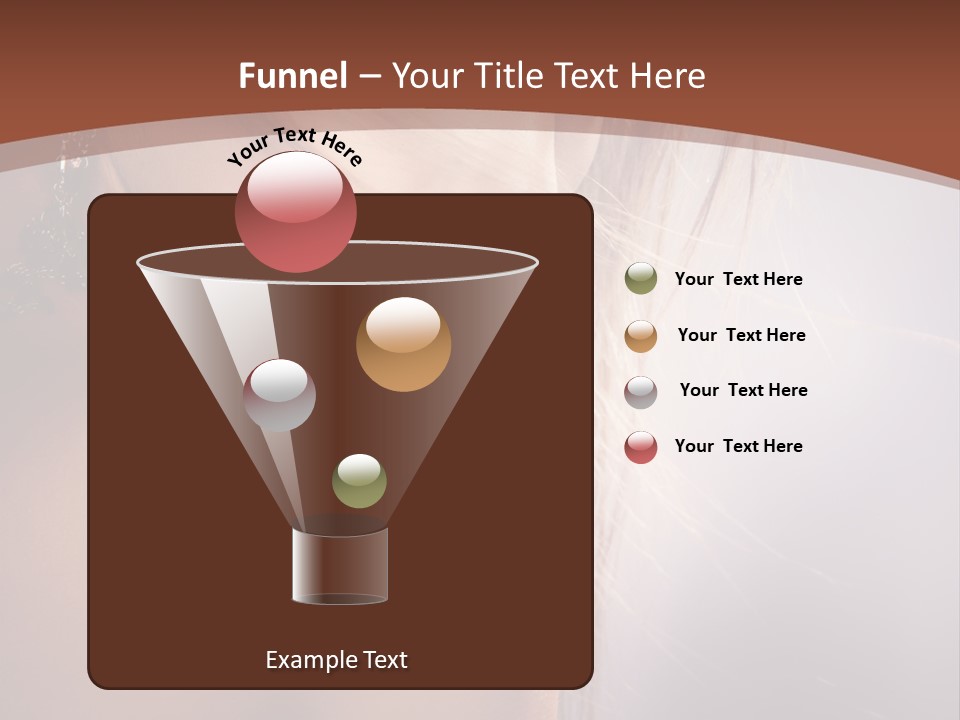 Funnel – Your Title Text Here

Your Text Here

Your Text Here

Your Text Here

Your Text Here

Your Text Here

Example Text